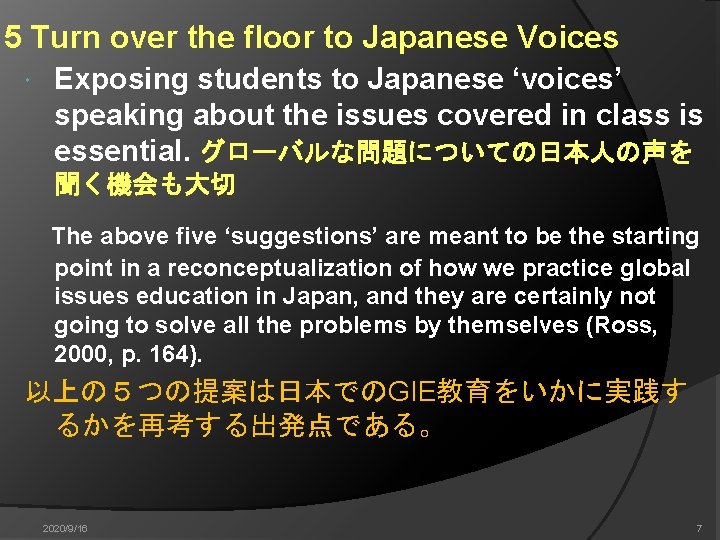 5 Turn over the floor to Japanese Voices

Exposing students to Japanese ‘voices’ speaking about the issues covered in class is essential. グローバルな問題についての日本人の声を聞く機会も大切

The above five ‘suggestions’ are meant to be the starting point in a reconceptualization of how we practice global issues education in Japan, and they are certainly not going to solve all the problems by themselves (Ross, 2000, p. 164).

以上の５つの提案は日本でのGIE教育をいかに実践するかを再考する出発点である。

2020/9/16

7